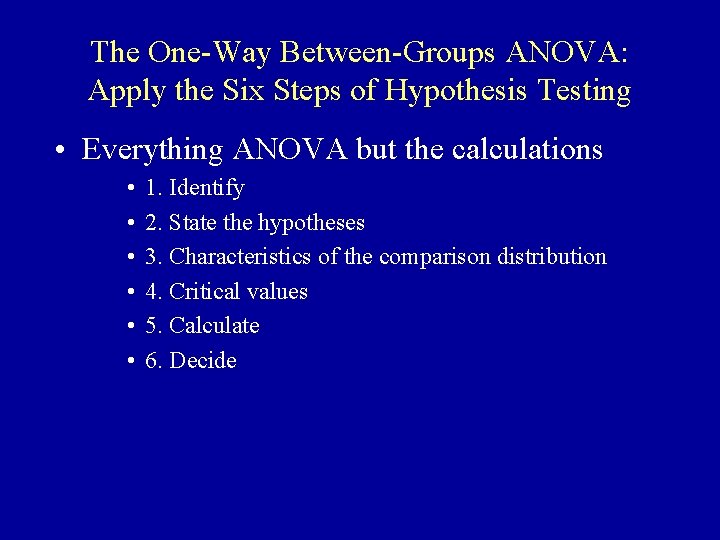 The One-Way Between-Groups ANOVA: Apply the Six Steps of Hypothesis Testing

• Everything ANOVA but the calculations
 • 1. Identify
 • 2. State the hypotheses
 • 3. Characteristics of the comparison distribution
 • 4. Critical values
 • 5. Calculate
 • 6. Decide